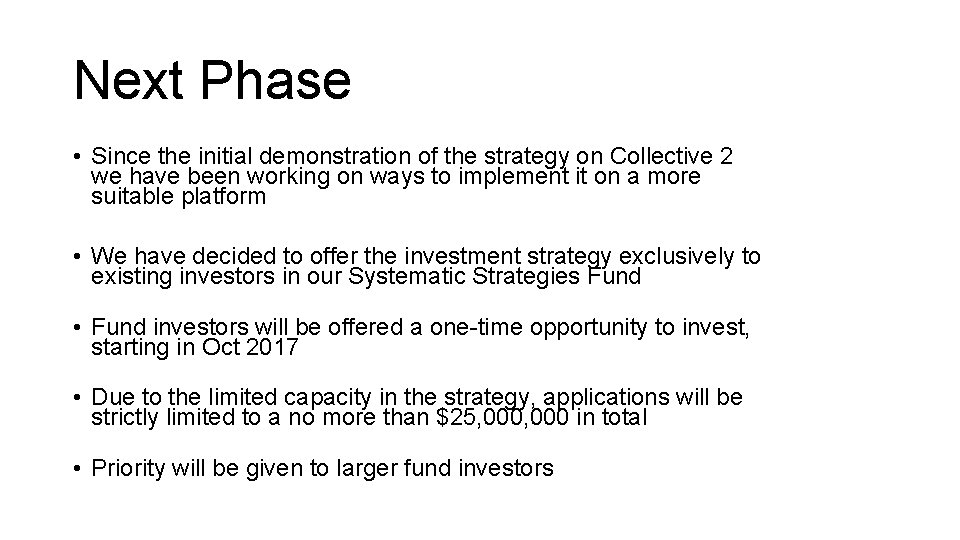 Next Phase

• Since the initial demonstration of the strategy on Collective 2 we have been working on ways to implement it on a more suitable platform

• We have decided to offer the investment strategy exclusively to existing investors in our Systematic Strategies Fund

• Fund investors will be offered a one-time opportunity to invest, starting in Oct 2017

• Due to the limited capacity in the strategy, applications will be strictly limited to a no more than \$25,000,000 in total

• Priority will be given to larger fund investors